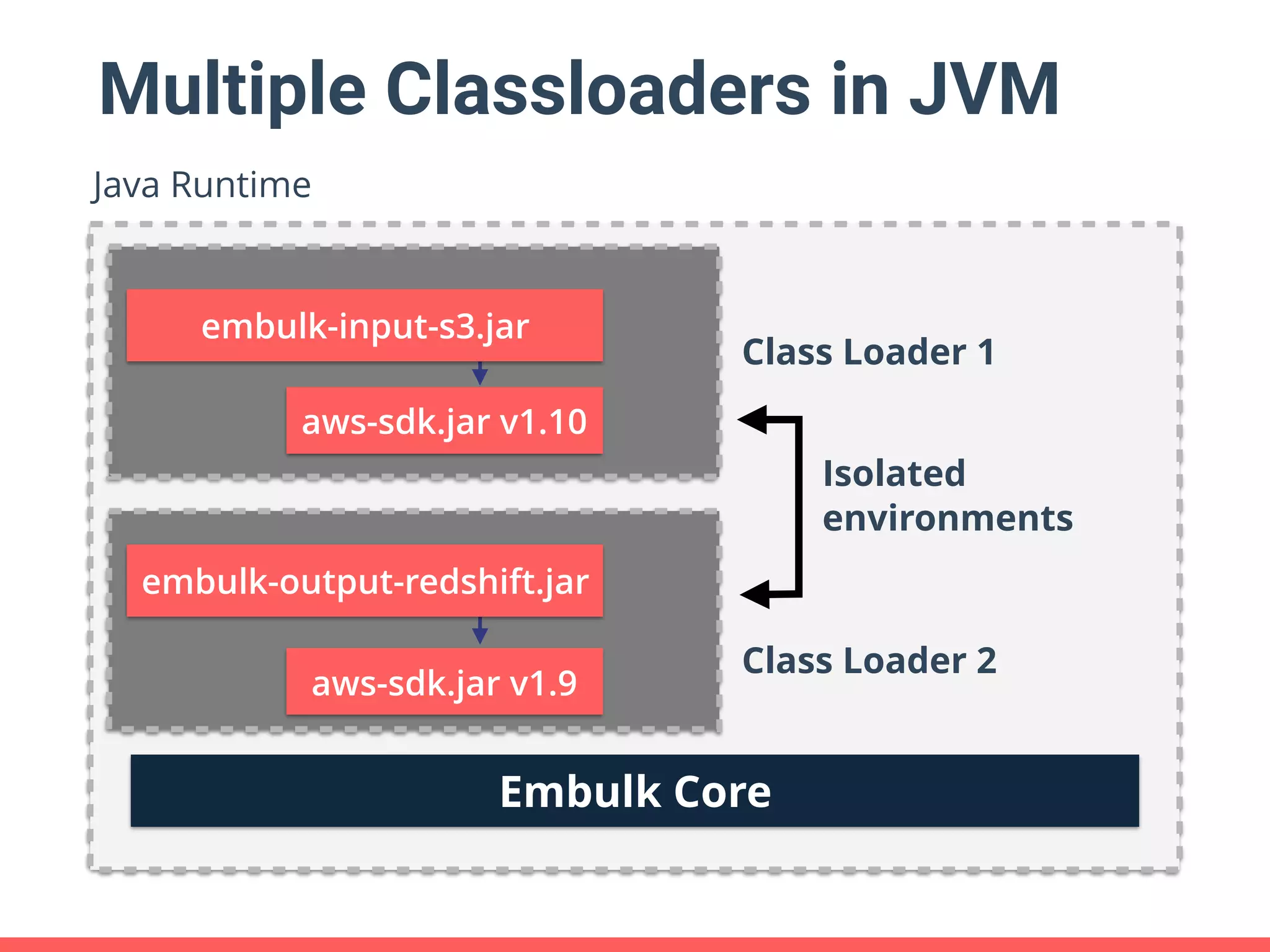 Multiple Classloaders in JVM

Java Runtime

embulk-input-s3.jar

aws-sdk.jar v1.10

Class Loader 1

Isolated environments

embulk-output-redshift.jar

aws-sdk.jar v1.9

Class Loader 2

Embulk Core